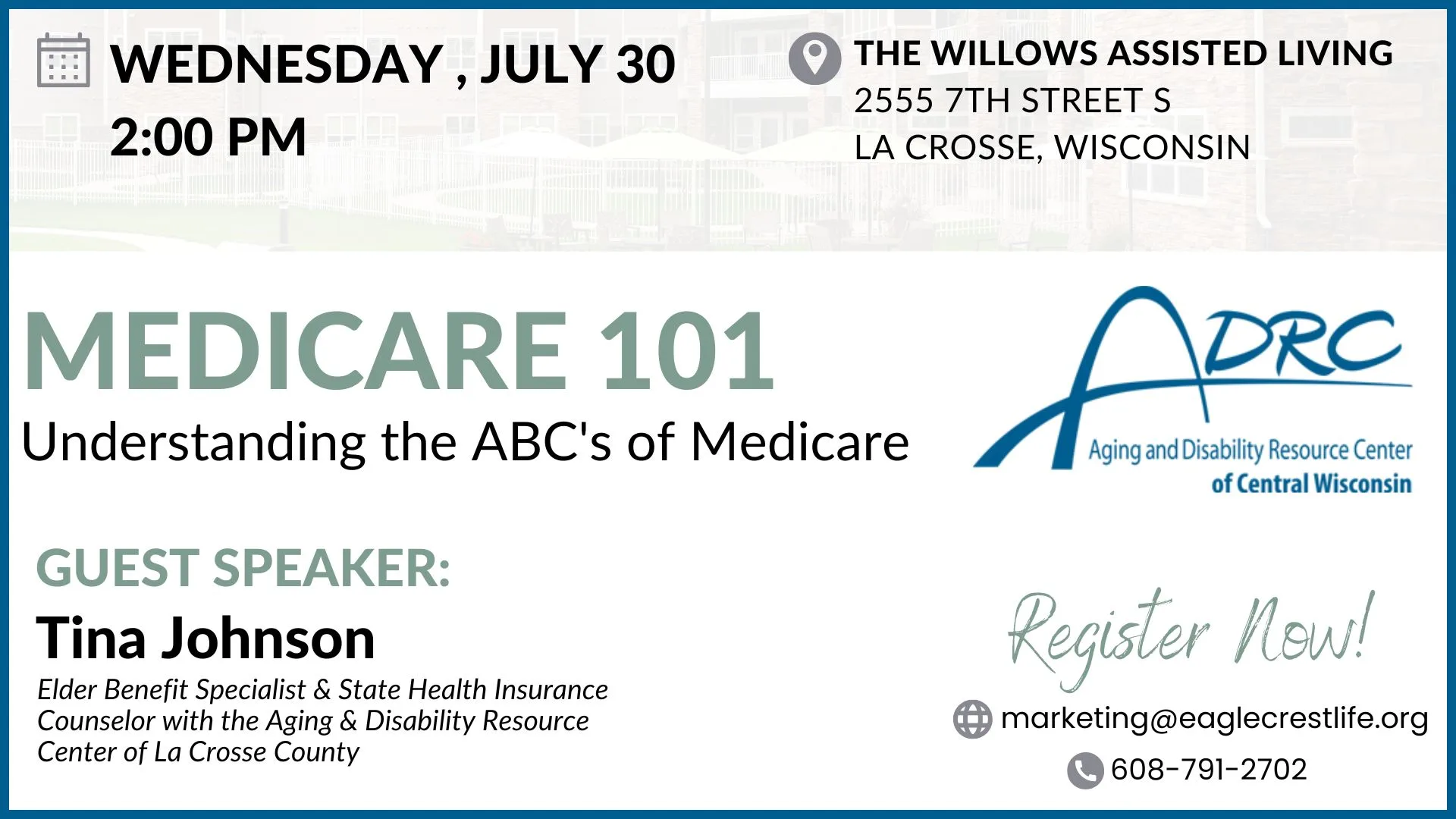 WEDNESDAY , JULY 30
2:00 PM

THE WILLOWS ASSISTED LIVING
2555 7TH STREET S
LA CROSSE, WISCONSIN

MEDICARE 101
Understanding the ABC's of Medicare

ADRC
Aging and Disability Resource Center
of Central Wisconsin

GUEST SPEAKER:
Tina Johnson
Elder Benefit Specialist & State Health Insurance Counselor with the Aging & Disability Resource Center of La Crosse County

Register Now!

marketing@eaglecrestlife.org
608-791-2702